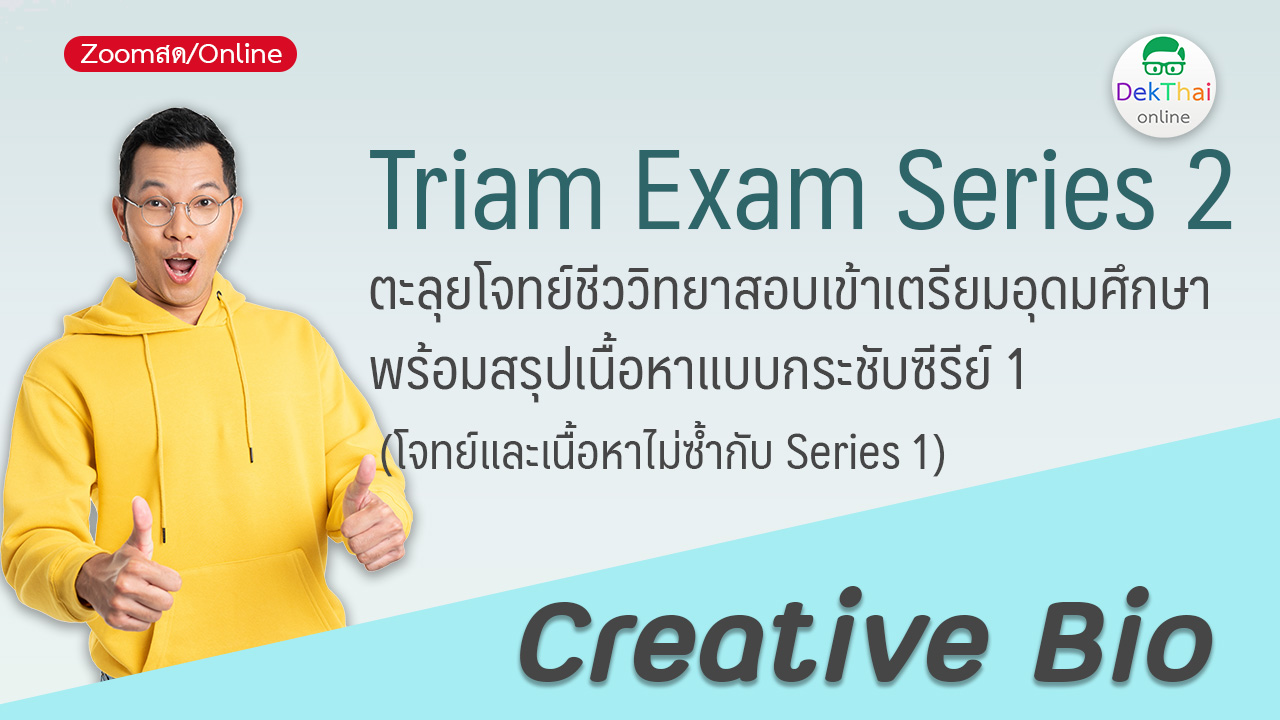 Zoomสด/Online

DekThai
online

Triam Exam Series 2
ตะลุยโจทย์ชีววิทยาสอบเข้าเตรียมอุดมศึกษา
พร้อมสรุปเนื้อหาแบบกระชับซีรีย์ 1
(โจทย์และเนื้อหาไม่ซ้ำกับ Series 1)

Creative Bio